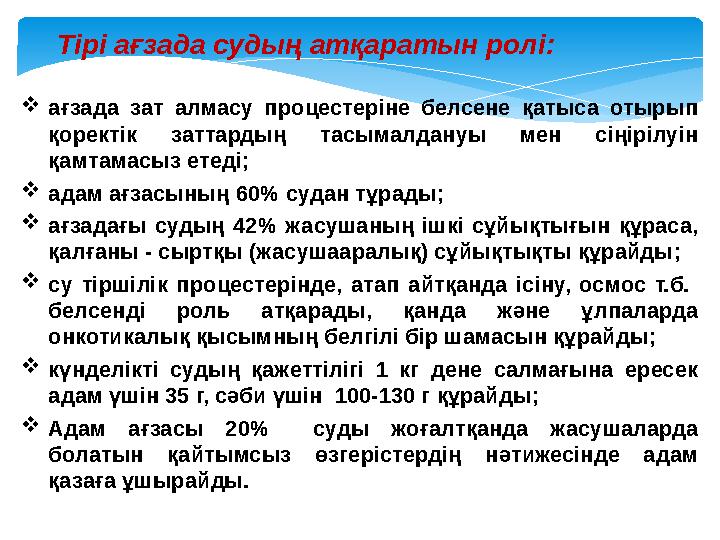 Тірі ағзада судың атқаратын ролі:

❖ ағзада зат алмасу процестеріне белсене қатыса отырып қоректік заттардың тасымалдануы мен сіңірілуін қамтамасыз етеді;

❖ адам ағзасының 60% судан тұрады;

❖ ағзадағы судың 42% жасушаның ішкі сұйықтығын құраса, қалғаны - сыртқы (жасушааралық) сұйықтықты құрайды;

❖ су тіршілік процестерінде, атап айтқанда ісіну, осмос т.б. белсенді роль атқарады, қанда және ұлпаларда онкотикалық қысымның белгілі бір шамасын құрайды;

❖ күнделікті судың қажеттілігі 1 кг дене салмағына ересек адам үшін 35 г, сәби үшін 100-130 г құрайды;

❖ Адам ағзасы 20% суды жоғалтқанда жасушаларда болатын қайтымсыз өзгерістердің нәтижесінде адам қазаға ұшырайды.